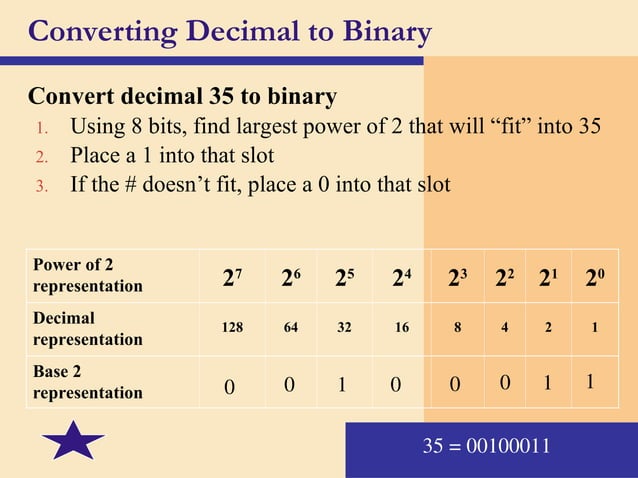 Converting Decimal to Binary

Convert decimal 35 to binary

1. Using 8 bits, find largest power of 2 that will “fit” into 35
2. Place a 1 into that slot
3. If the # doesn’t fit, place a 0 into that slot

| Power of 2 representation | $2^7$ | $2^6$ | $2^5$ | $2^4$ | $2^3$ | $2^2$ | $2^1$ | $2^0$ |
|---|---|---|---|---|---|---|---|---|
| Decimal representation | 128 | 64 | 32 | 16 | 8 | 4 | 2 | 1 |
| Base 2 representation | 0 | 0 | 1 | 0 | 0 | 0 | 1 | 1 |

35 = 00100011